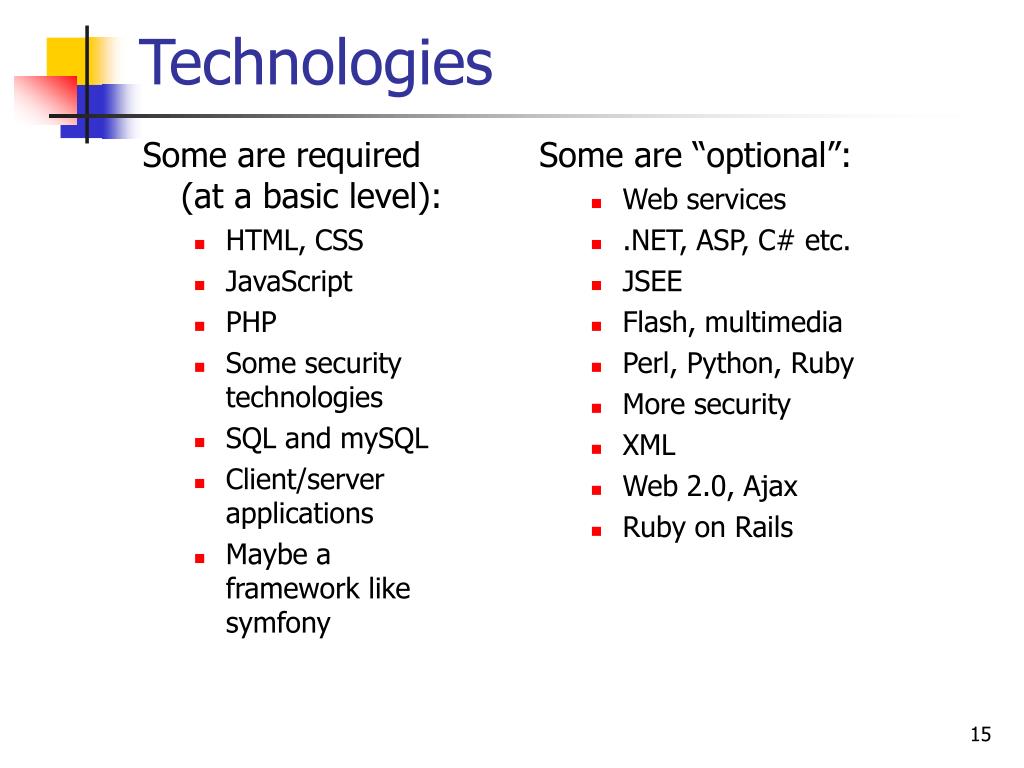 Technologies

Some are required (at a basic level):

- HTML, CSS
- JavaScript
- PHP
- Some security technologies
- SQL and mySQL
- Client/server applications
- Maybe a framework like symfony

Some are “optional”:

- Web services
- .NET, ASP, C# etc.
- JSEE
- Flash, multimedia
- Perl, Python, Ruby
- More security
- XML
- Web 2.0, Ajax
- Ruby on Rails

15